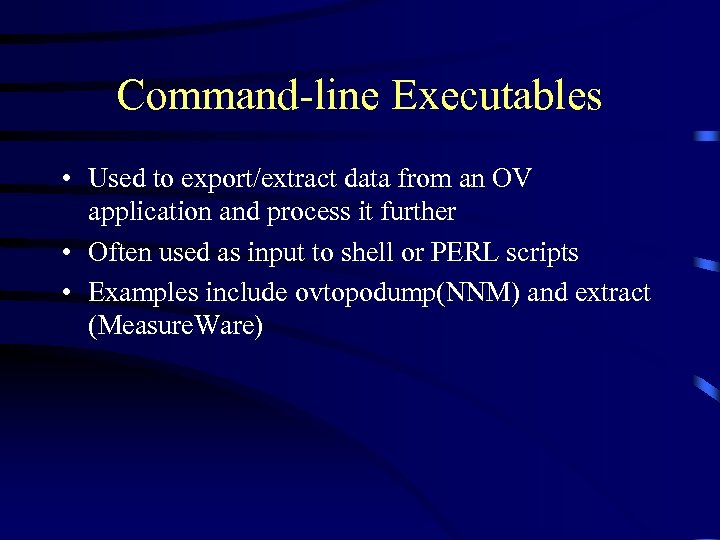 Command-line Executables

• Used to export/extract data from an OV application and process it further

• Often used as input to shell or PERL scripts

• Examples include ovtopodump(NNM) and extract (MeasureWare)